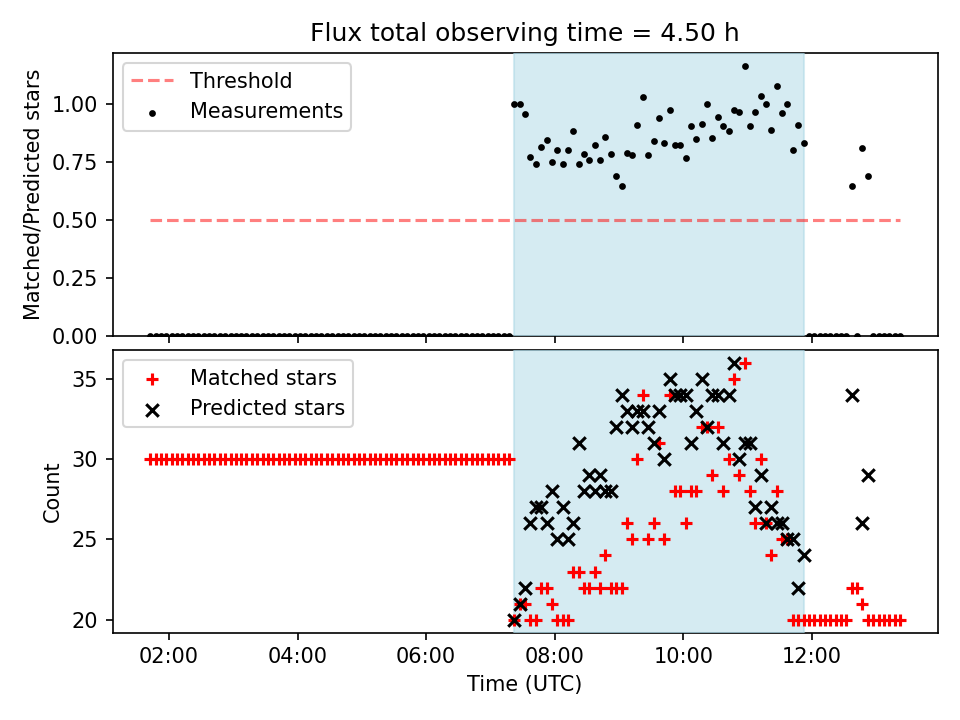 Flux total observing time = 4.50 h

Threshold
Measurements

Matched/Predicted stars

1.00
0.75
0.50
0.25
0.00

Matched stars
Predicted stars

Count

35
30
25
20

02:00
04:00
06:00
08:00
10:00
12:00

Time (UTC)